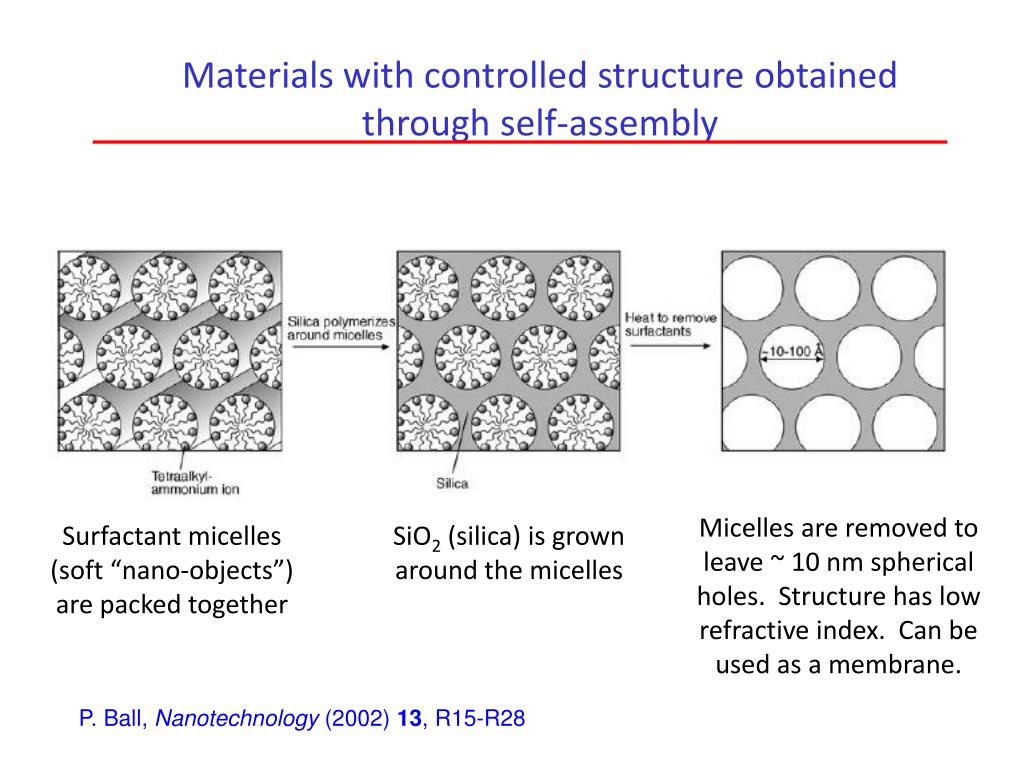 Materials with controlled structure obtained through self-assembly

Silica polymerizes around micelles

Heat to remove surfactants

10-100 Å

Tetraalkyl-ammonium ion

Silica

Surfactant micelles (soft “nano-objects”) are packed together

$SiO_2$ (silica) is grown around the micelles

Micelles are removed to leave ~ 10 nm spherical holes. Structure has low refractive index. Can be used as a membrane.

P. Ball, Nanotechnology (2002) 13, R15-R28